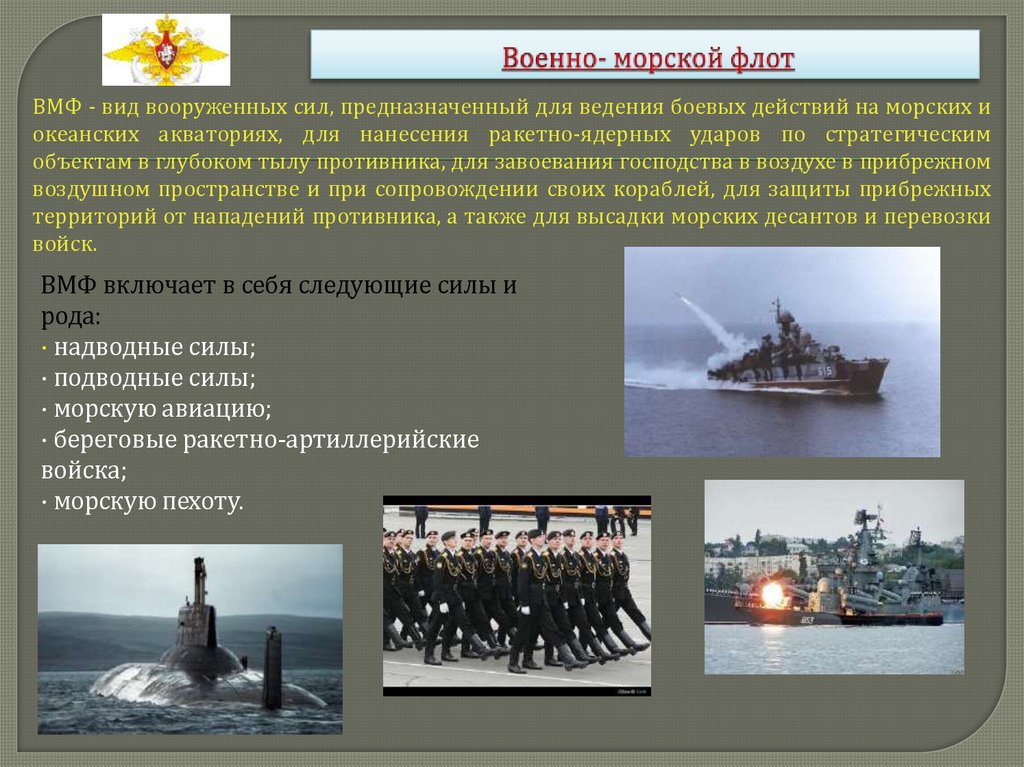 Военно- морской флот

ВМФ - вид вооруженных сил, предназначенный для ведения боевых действий на морских и океанских акваториях, для нанесения ракетно-ядерных ударов по стратегическим объектам в глубоком тылу противника, для завоевания господства в воздухе в прибрежном воздушном пространстве и при сопровождении своих кораблей, для защиты прибрежных территорий от нападений противника, а также для высадки морских десантов и перевозки войск.

ВМФ включает в себя следующие силы и рода:
· надводные силы;
· подводные силы;
· морскую авиацию;
· береговые ракетно-артиллерийские войска;
· морскую пехоту.

615